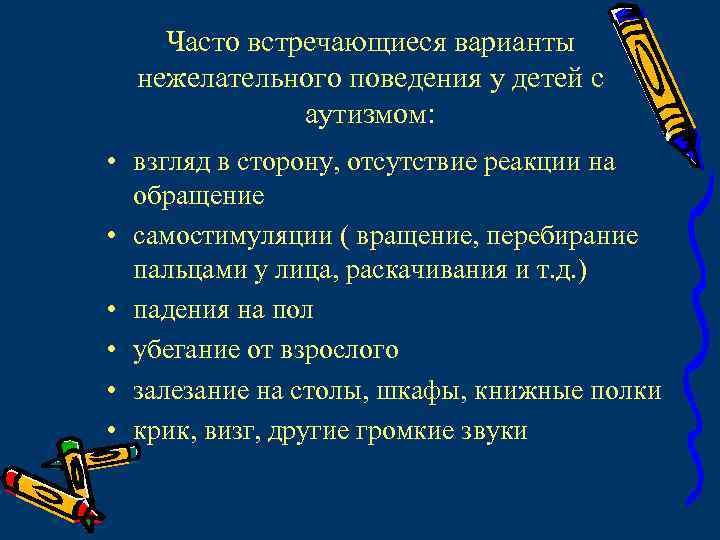 Часто встречающиеся варианты нежелательного поведения у детей с аутизмом:

• взгляд в сторону, отсутствие реакции на обращение
• самостимуляции ( вращение, перебирание пальцами у лица, раскачивания и т.д.)
• падения на пол
• убегание от взрослого
• залезание на столы, шкафы, книжные полки
• крик, визг, другие громкие звуки